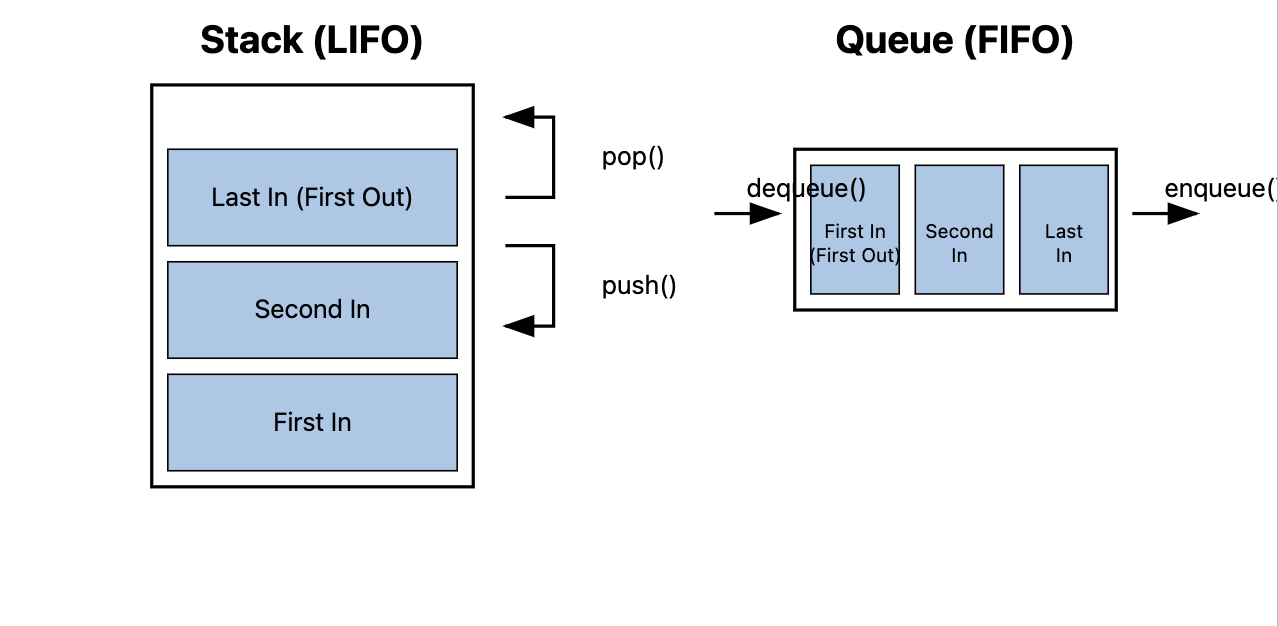 Stack (LIFO)

Last In (First Out)

Second In

First In

pop()

push()

Queue (FIFO)

dequeue()

First In (First Out)

Second In

Last In

enqueue()